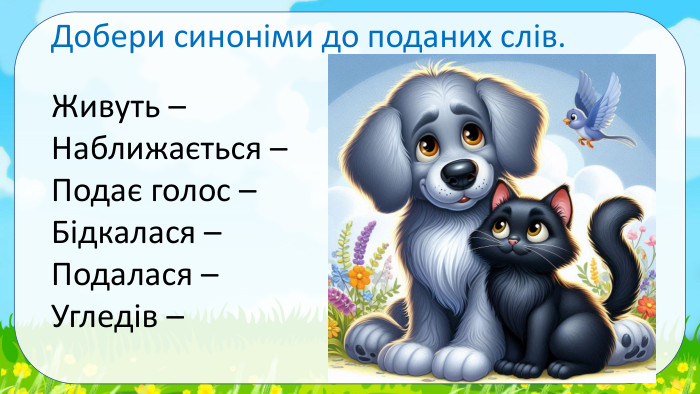 Добери синоніми до поданих слів.

Живуть –
Наближається –
Подає голос –
Бідкалася –
Подалася –
Угледів –